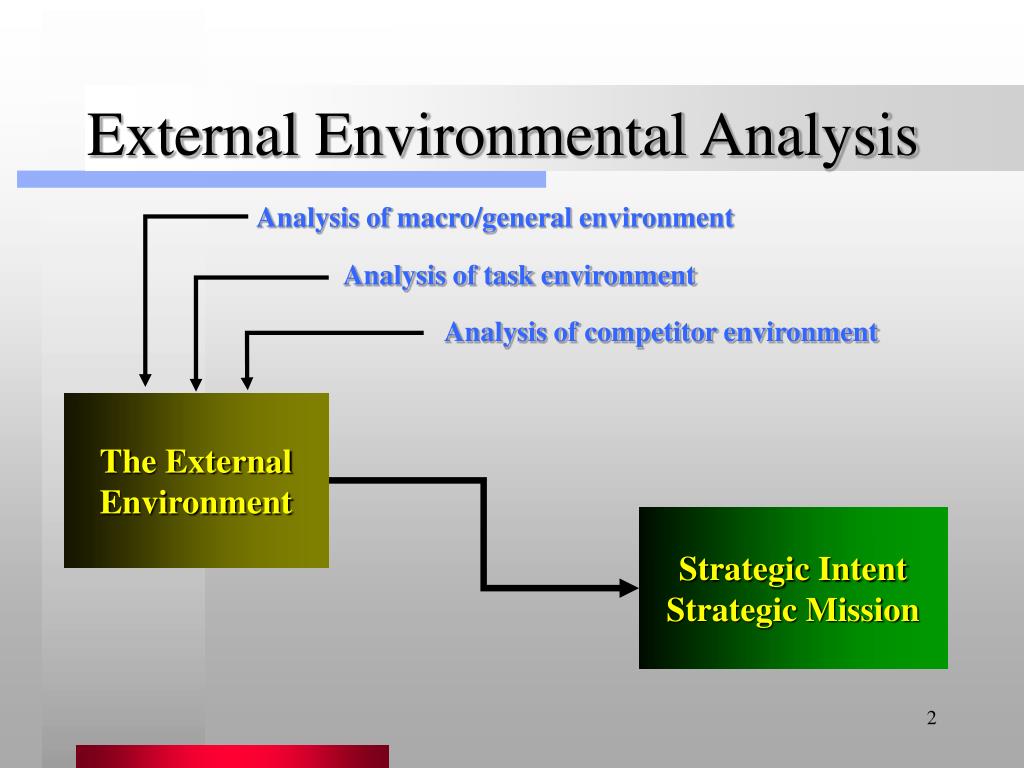 External Environmental Analysis

Analysis of macro/general environment

Analysis of task environment

Analysis of competitor environment

The External Environment

Strategic Intent
Strategic Mission

2